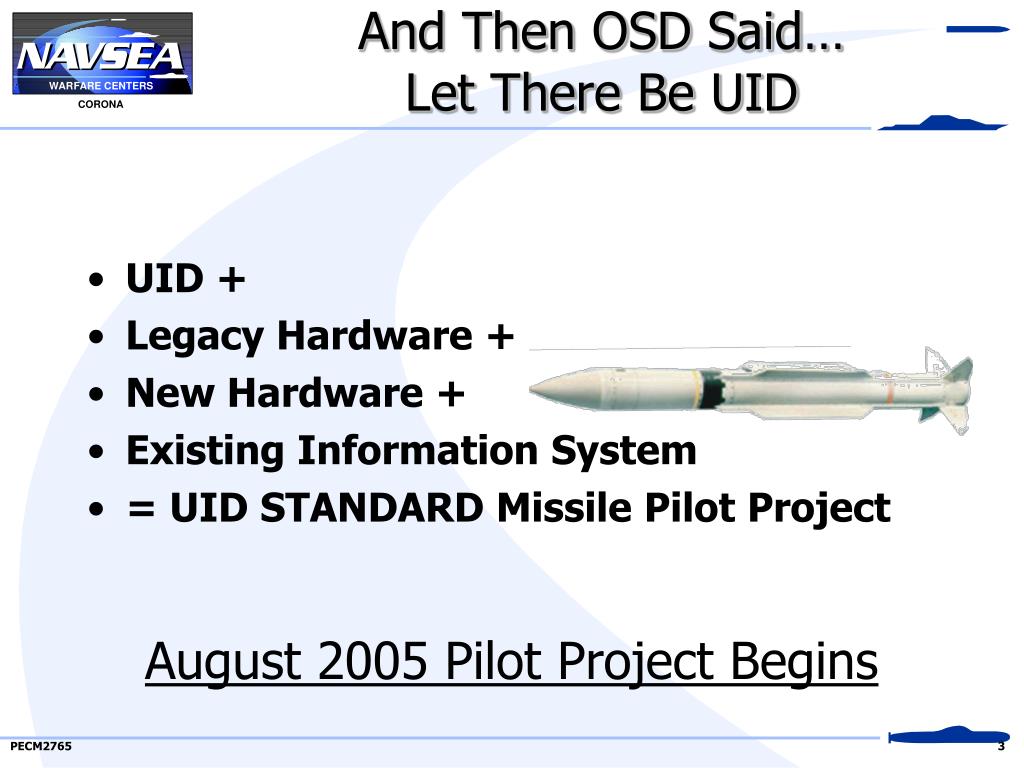 NAVSEA
WARFARE CENTERS
CORONA

And Then OSD Said…
Let There Be UID

• UID +
• Legacy Hardware +
• New Hardware +
• Existing Information System
• = UID STANDARD Missile Pilot Project

August 2005 Pilot Project Begins

PECM2765

3